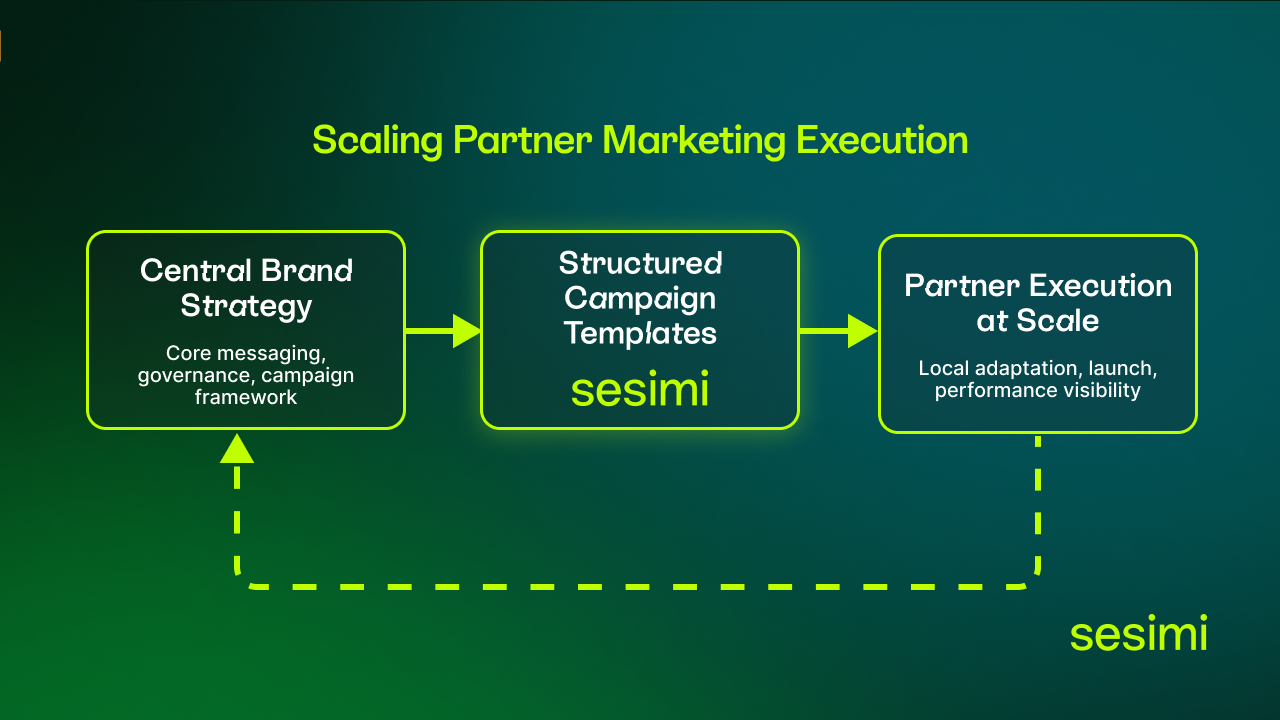 Scaling Partner Marketing Execution

Central Brand Strategy

Core messaging, governance, campaign framework

Structured Campaign Templates

sesimi

Partner Execution at Scale

Local adaptation, launch, performance visibility

sesimi